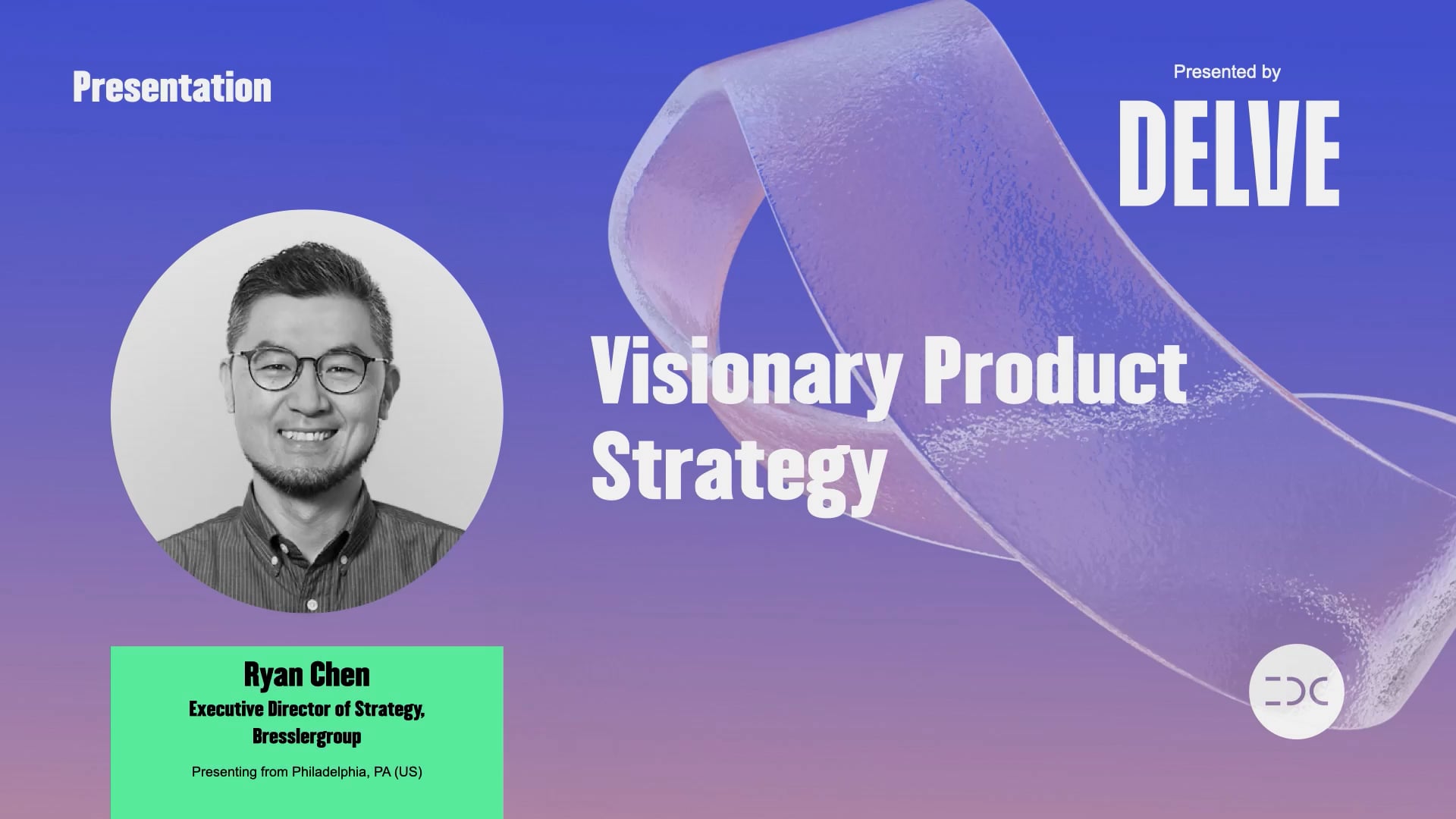 Presentation

Presented by

DELVE

Visionary Product Strategy

Ryan Chen
Executive Director of Strategy, Bresslergroup

Presenting from Philadelphia, PA (US)

EDC